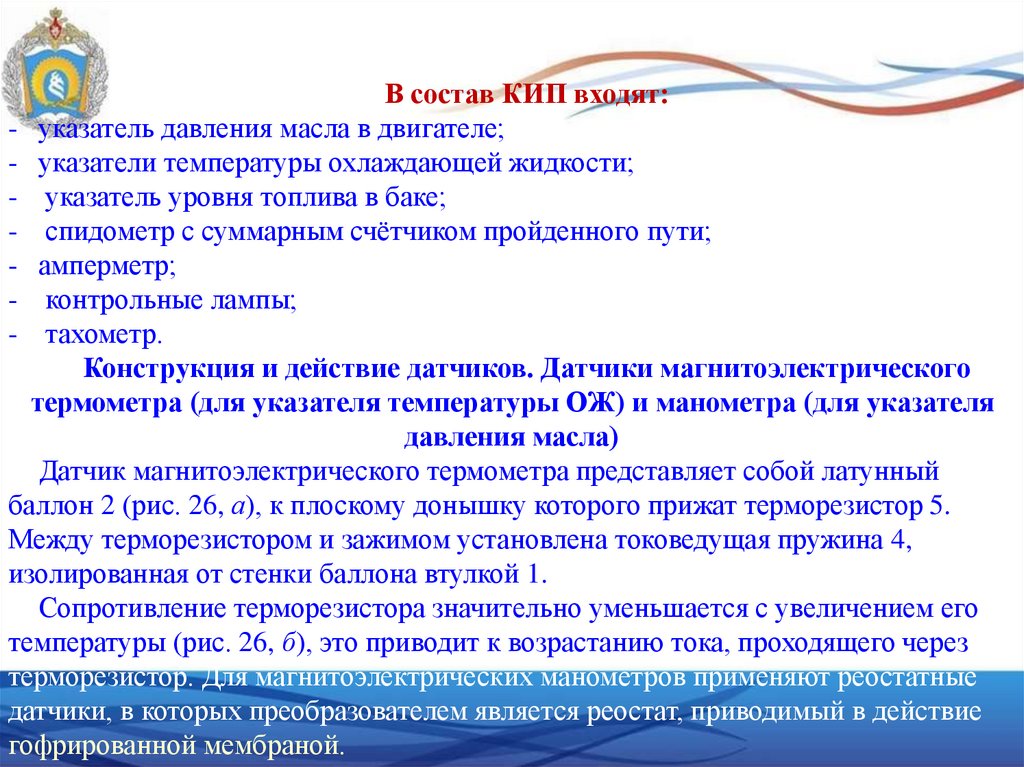 В состав КИП входят:
- указатель давления масла в двигателе;
- указатели температуры охлаждающей жидкости;
- указатель уровня топлива в баке;
- спидометр с суммарным счётчиком пройденного пути;
- амперметр;
- контрольные лампы;
- тахометр.

Конструкция и действие датчиков. Датчики магнитоэлектрического термометра (для указателя температуры ОЖ) и манометра (для указателя давления масла)

Датчик магнитоэлектрического термометра представляет собой латунный баллон 2 (рис. 26, а), к плоскому донышку которого прижат терморезистор 5. Между терморезистором и зажимом установлена токоведущая пружина 4, изолированная от стенки баллона втулкой 1.

Сопротивление терморезистора значительно уменьшается с увеличением его температуры (рис. 26, б), это приводит к возрастанию тока, проходящего через терморезистор. Для магнитоэлектрических манометров применяют реостатные датчики, в которых преобразователем является реостат, приводимый в действие гофрированной мембраной.